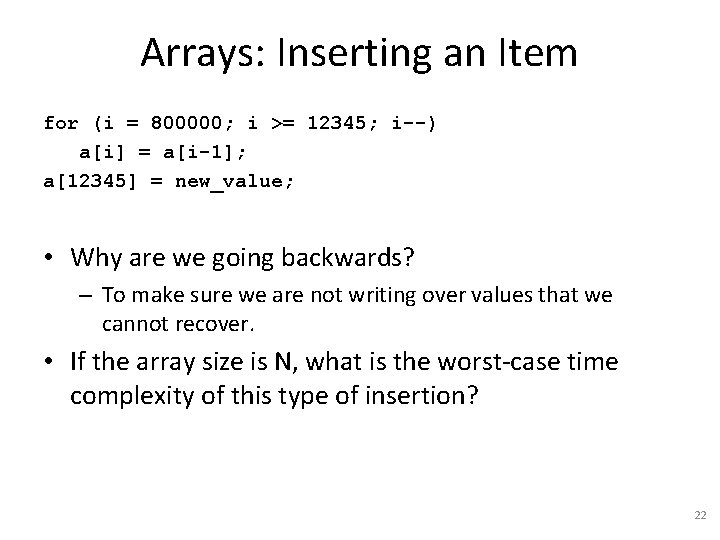 Arrays: Inserting an Item

for (i = 800000; i >= 12345; i--)
   a[i] = a[i-1];
a[12345] = new_value;

• Why are we going backwards?
  – To make sure we are not writing over values that we cannot recover.
• If the array size is N, what is the worst-case time complexity of this type of insertion?

22